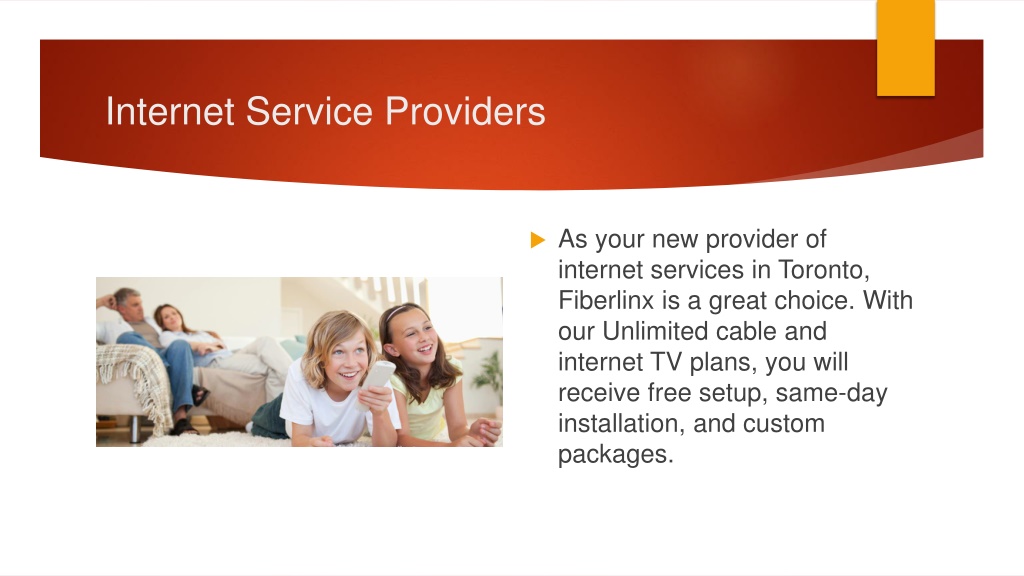 Internet Service Providers

As your new provider of internet services in Toronto, Fiberlinx is a great choice. With our Unlimited cable and internet TV plans, you will receive free setup, same-day installation, and custom packages.